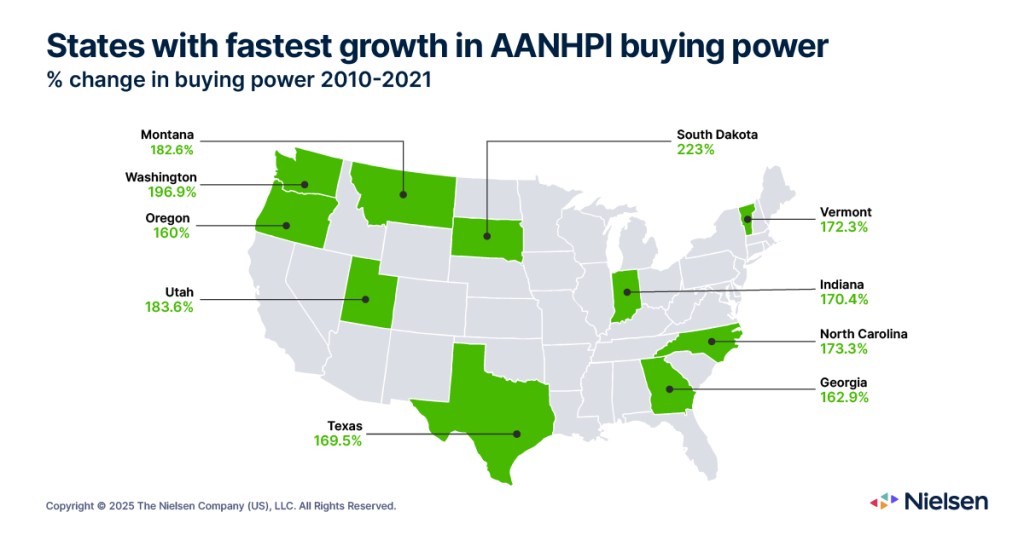 States with fastest growth in AANHPI buying power
% change in buying power 2010-2021

Montana
182.6%

Washington
196.9%

Oregon
160%

Utah
183.6%

Texas
169.5%

South Dakota
223%

Vermont
172.3%

Indiana
170.4%

North Carolina
173.3%

Georgia
162.9%

Copyright © 2025 The Nielsen Company (US), LLC. All Rights Reserved.

Nielsen